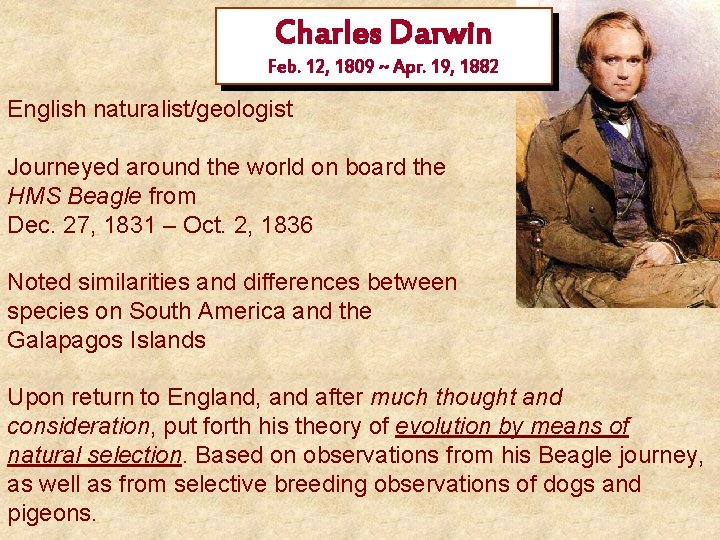 Charles Darwin
Feb. 12, 1809 ~ Apr. 19, 1882

English naturalist/geologist

Journeyed around the world on board the HMS Beagle from Dec. 27, 1831 – Oct. 2, 1836

Noted similarities and differences between species on South America and the Galapagos Islands

Upon return to England, and after much thought and consideration, put forth his theory of evolution by means of natural selection. Based on observations from his Beagle journey, as well as from selective breeding observations of dogs and pigeons.